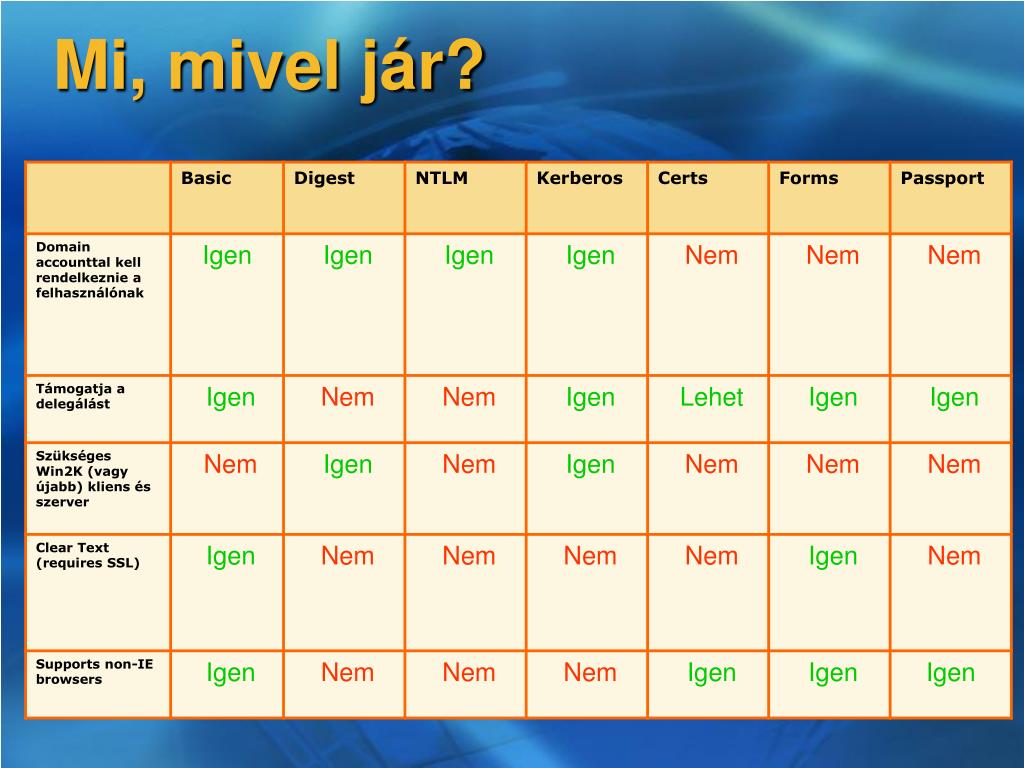 Mi, mivel jár?

| | Basic | Digest | NTLM | Kerberos | Certs | Forms | Passport |
|---|---|---|---|---|---|---|---|
| Domain accounttal kell rendelkeznie a felhasználónak | Igen | Igen | Igen | Igen | Nem | Nem | Nem |
| Támogatja a delegálást | Igen | Nem | Nem | Igen | Lehet | Igen | Igen |
| Szükséges Win2K (vagy újabb) kliens és szerver | Nem | Igen | Nem | Igen | Nem | Nem | Nem |
| Clear Text (requires SSL) | Igen | Nem | Nem | Nem | Nem | Igen | Nem |
| Supports non-IE browsers | Igen | Nem | Nem | Nem | Igen | Igen | Igen |